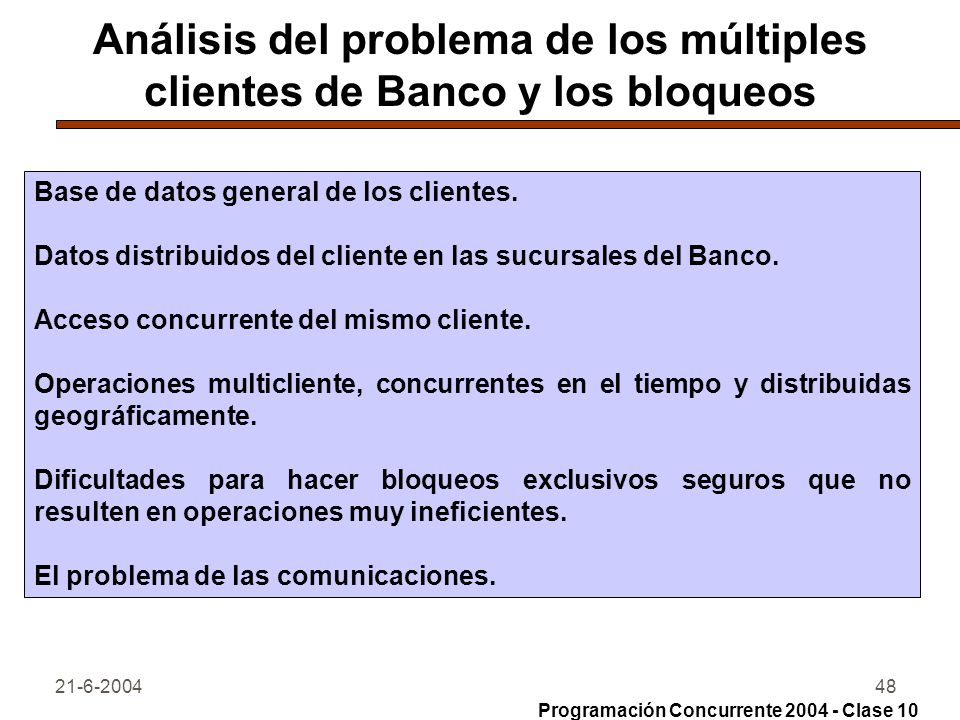 Análisis del problema de los múltiples clientes de Banco y los bloqueos

Base de datos general de los clientes.

Datos distribuidos del cliente en las sucursales del Banco.

Acceso concurrente del mismo cliente.

Operaciones multicliente, concurrentes en el tiempo y distribuidas geográficamente.

Dificultades para hacer bloqueos exclusivos seguros que no resulten en operaciones muy ineficientes.

El problema de las comunicaciones.

21-6-2004

48

Programación Concurrente 2004 - Clase 10